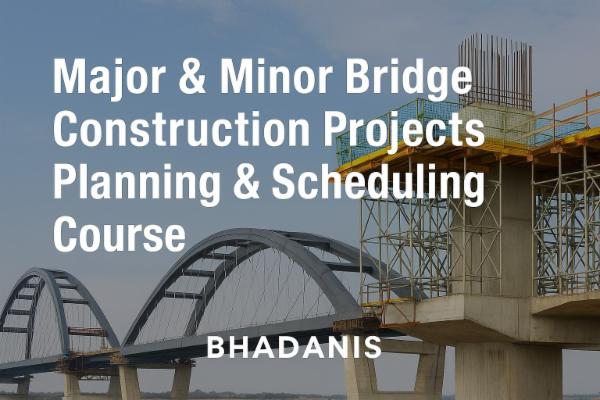 Major & Minor Bridge Construction Projects Planning & Scheduling Course

BHADANIS